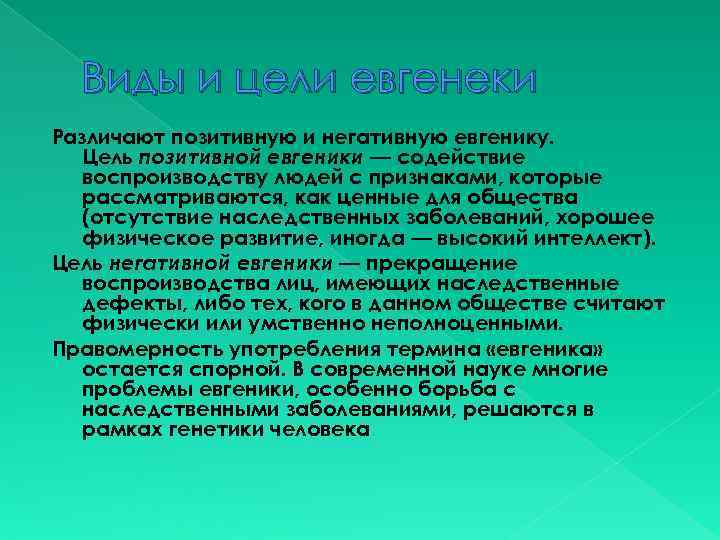 Виды и цели евгенеки

Различают позитивную и негативную евгенику. Цель позитивной евгеники — содействие воспроизводству людей с признаками, которые рассматриваются, как ценные для общества (отсутствие наследственных заболеваний, хорошее физическое развитие, иногда — высокий интеллект).

Цель негативной евгеники — прекращение воспроизводства лиц, имеющих наследственные дефекты, либо тех, кого в данном обществе считают физически или умственно неполноценными.

Правомерность употребления термина «евгеника» остается спорной. В современной науке многие проблемы евгеники, особенно борьба с наследственными заболеваниями, решаются в рамках генетики человека